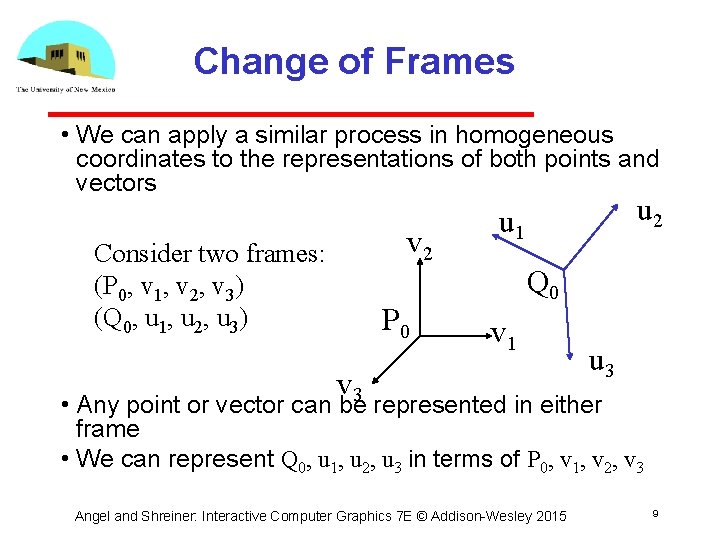 The University of New Mexico

Change of Frames

• We can apply a similar process in homogeneous coordinates to the representations of both points and vectors

Consider two frames:
$(P_0, v_1, v_2, v_3)$
$(Q_0, u_1, u_2, u_3)$

$v_2$
$P_0$
$v_1$
$v_3$
$u_1$
$u_2$
$Q_0$
$u_3$

• Any point or vector can be represented in either frame

• We can represent $Q_0, u_1, u_2, u_3$ in terms of $P_0, v_1, v_2, v_3$

Angel and Shreiner: Interactive Computer Graphics 7E © Addison-Wesley 2015

9